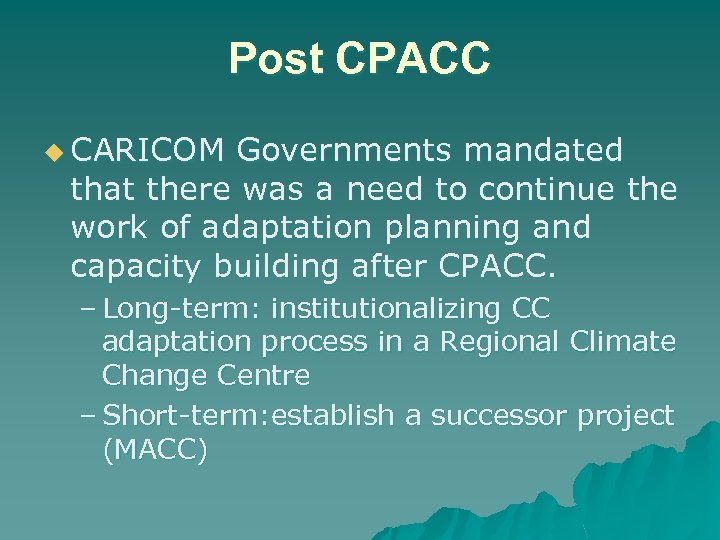 Post CPACC

◆ CARICOM Governments mandated that there was a need to continue the work of adaptation planning and capacity building after CPACC.

– Long-term: institutionalizing CC adaptation process in a Regional Climate Change Centre

– Short-term:establish a successor project (MACC)